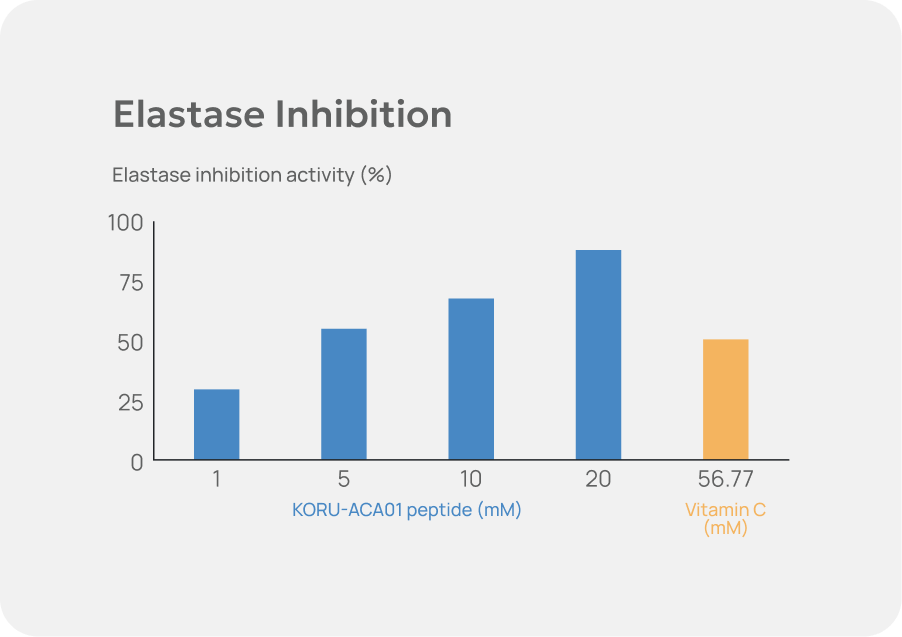 Elastase Inhibition

Elastase inhibition activity (%)

100
75
50
25
0

1
5
10
20
56.77

KORU-ACA01 peptide (mM)

Vitamin C (mM)